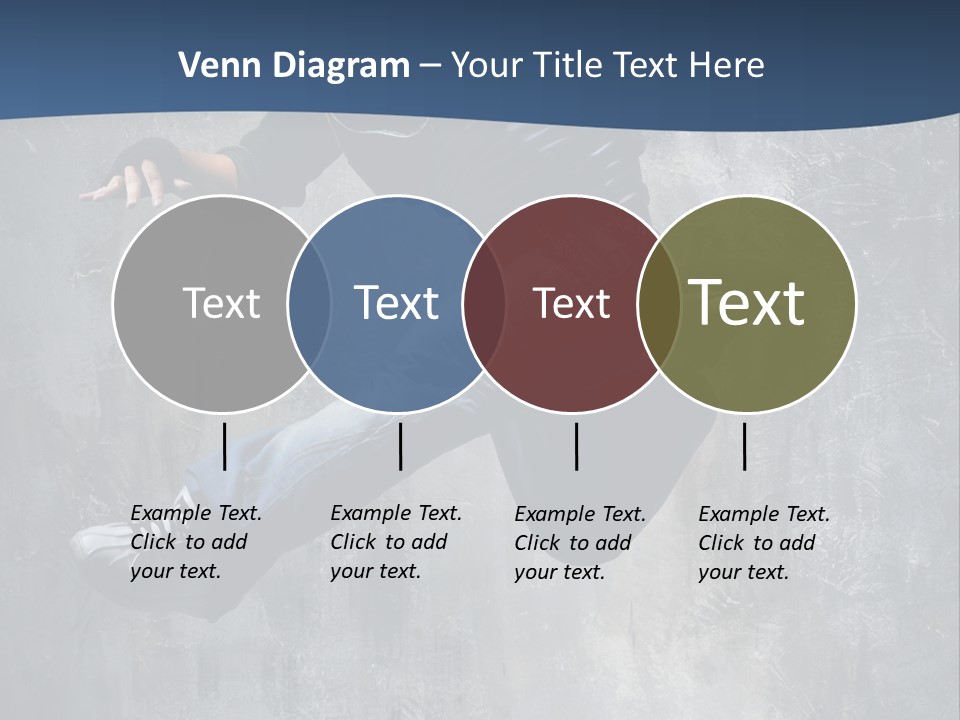 Venn Diagram – Your Title Text Here

Text

Text

Text

Text

Example Text. Click to add your text.

Example Text. Click to add your text.

Example Text. Click to add your text.

Example Text. Click to add your text.